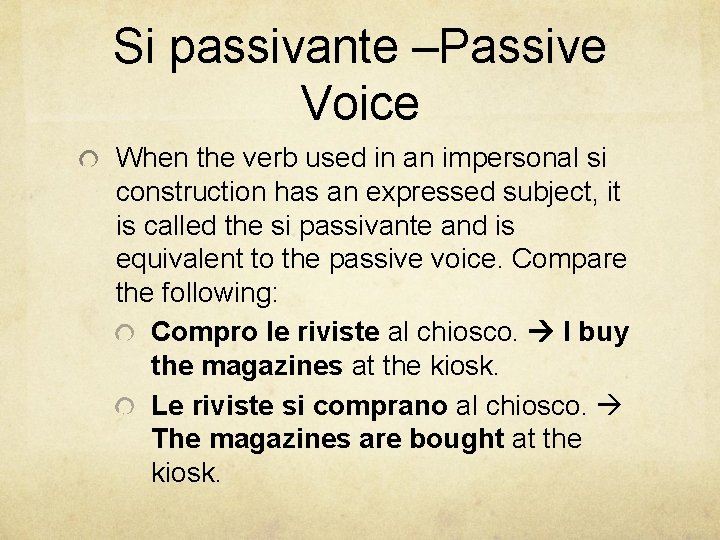 Si passivante –Passive Voice

When the verb used in an impersonal si construction has an expressed subject, it is called the si passivante and is equivalent to the passive voice. Compare the following:

Compro le riviste al chiosco. → I buy the magazines at the kiosk.

Le riviste si comprano al chiosco. → The magazines are bought at the kiosk.